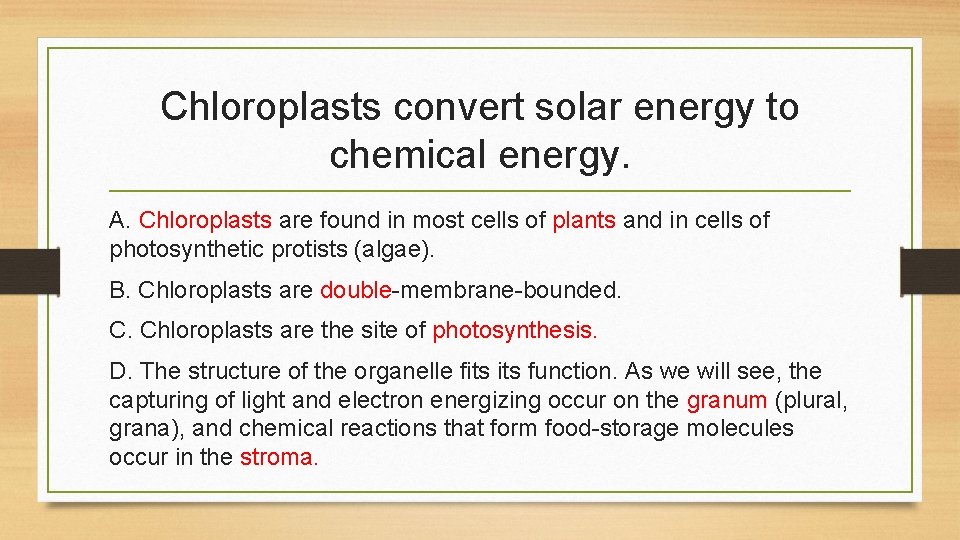 Chloroplasts convert solar energy to chemical energy.

A. Chloroplasts are found in most cells of plants and in cells of photosynthetic protists (algae).

B. Chloroplasts are double-membrane-bounded.

C. Chloroplasts are the site of photosynthesis.

D. The structure of the organelle fits its function. As we will see, the capturing of light and electron energizing occur on the granum (plural, grana), and chemical reactions that form food-storage molecules occur in the stroma.